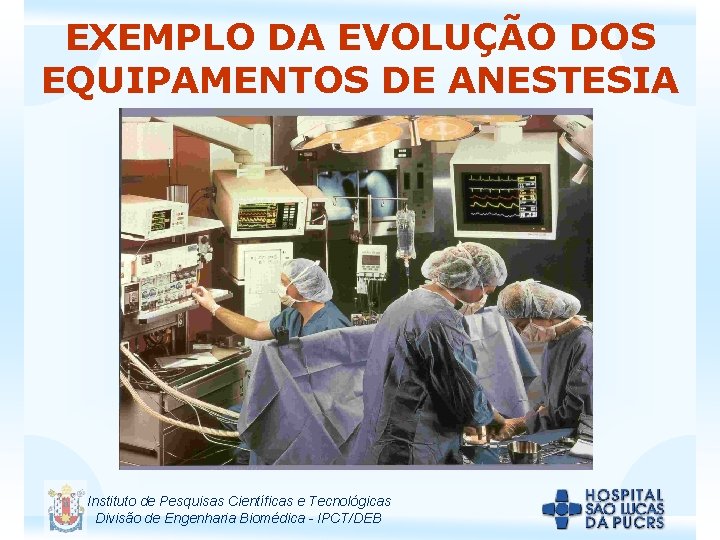 EXEMPLO DA EVOLUÇÃO DOS EQUIPAMENTOS DE ANESTESIA

Instituto de Pesquisas Científicas e Tecnológicas
Divisão de Engenharia Biomédica - IPCT/DEB

HOSPITAL SÃO LUCAS DA PUCRS